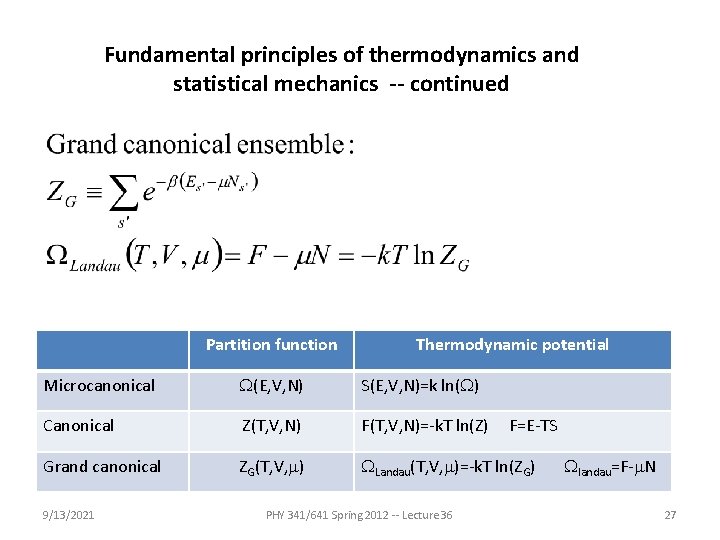 Fundamental principles of thermodynamics and statistical mechanics -- continued

Grand canonical ensemble:

$Z_G \equiv \sum_{s'} e^{-\beta(E_{s'} - \mu N_{s'})}$

$\Omega_{Landau}(T, V, \mu) = F - \mu N = -kT \ln Z_G$

| | Partition function | Thermodynamic potential |
|---|---|---|
| Microcanonical | $\Omega$(E,V,N) | S(E,V,N)=k ln($\Omega$) |
| Canonical | Z(T,V,N) | F(T,V,N)=-kT ln(Z) F=E-TS |
| Grand canonical | $Z_G$(T,V,$\mu$) | $\Omega_{Landau}$(T,V,$\mu$)=-kT ln($Z_G$) $\Omega_{landau}$=F-$\mu$N |

9/13/2021 PHY 341/641 Spring 2012 -- Lecture 36 27